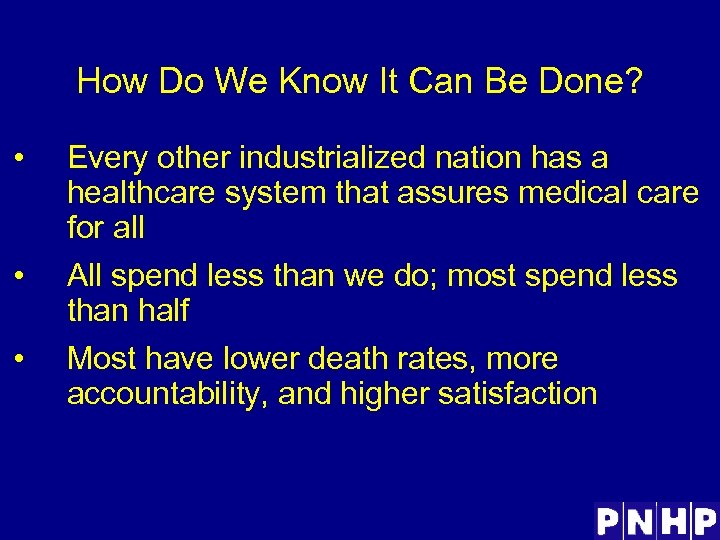 How Do We Know It Can Be Done?

• Every other industrialized nation has a healthcare system that assures medical care for all

• All spend less than we do; most spend less than half

• Most have lower death rates, more accountability, and higher satisfaction

PNHP